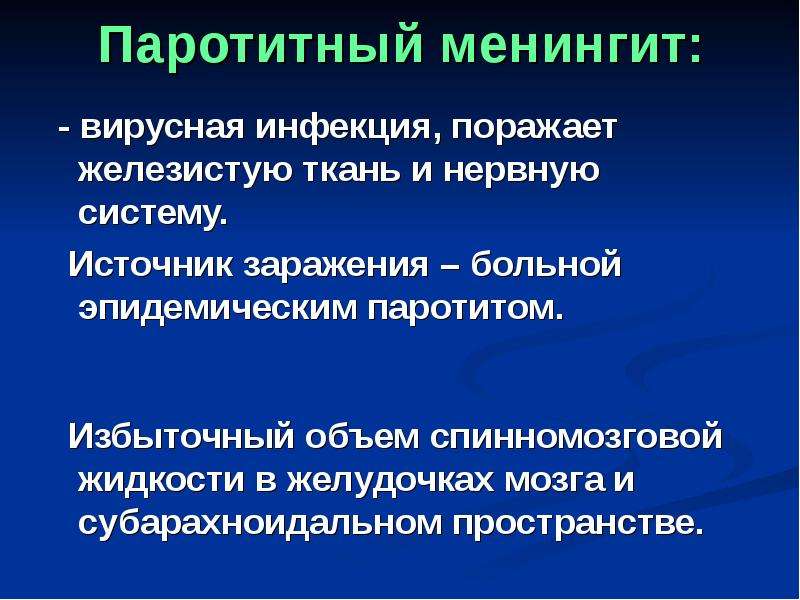 Паротитный менингит:

- вирусная инфекция, поражает железистую ткань и нервную систему.

Источник заражения – больной эпидемическим паротитом.

Избыточный объем спинномозговой жидкости в желудочках мозга и субарахноидальном пространстве.